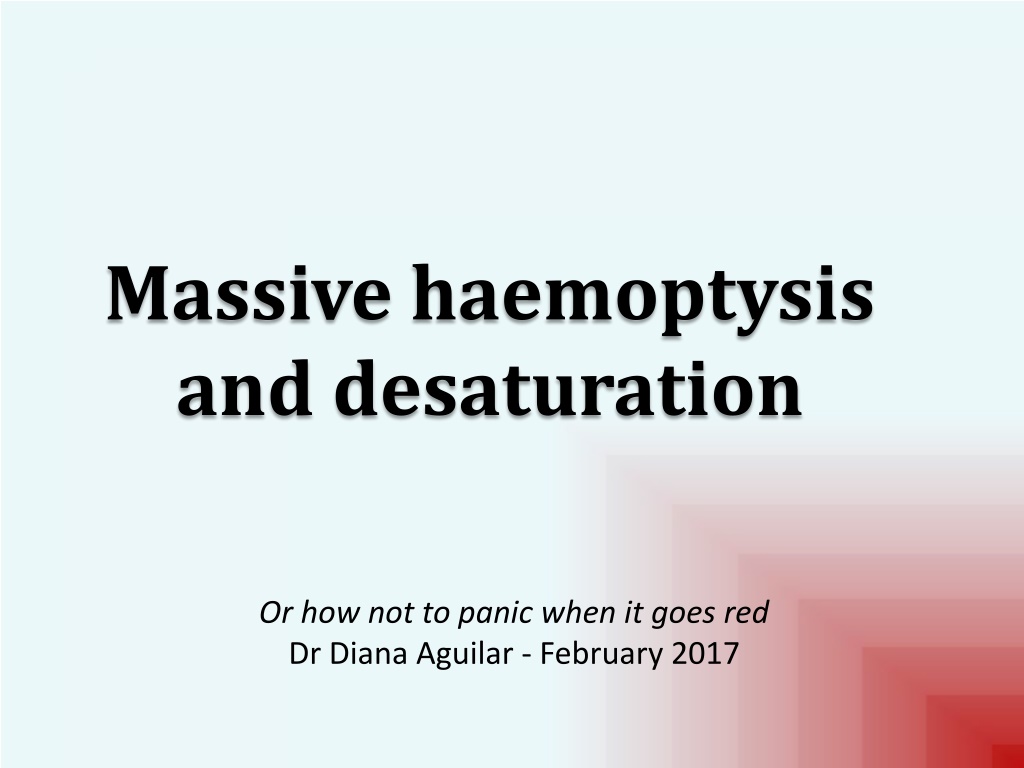 Massive haemoptysis and desaturation

Or how not to panic when it goes red
Dr Diana Aguilar - February 2017